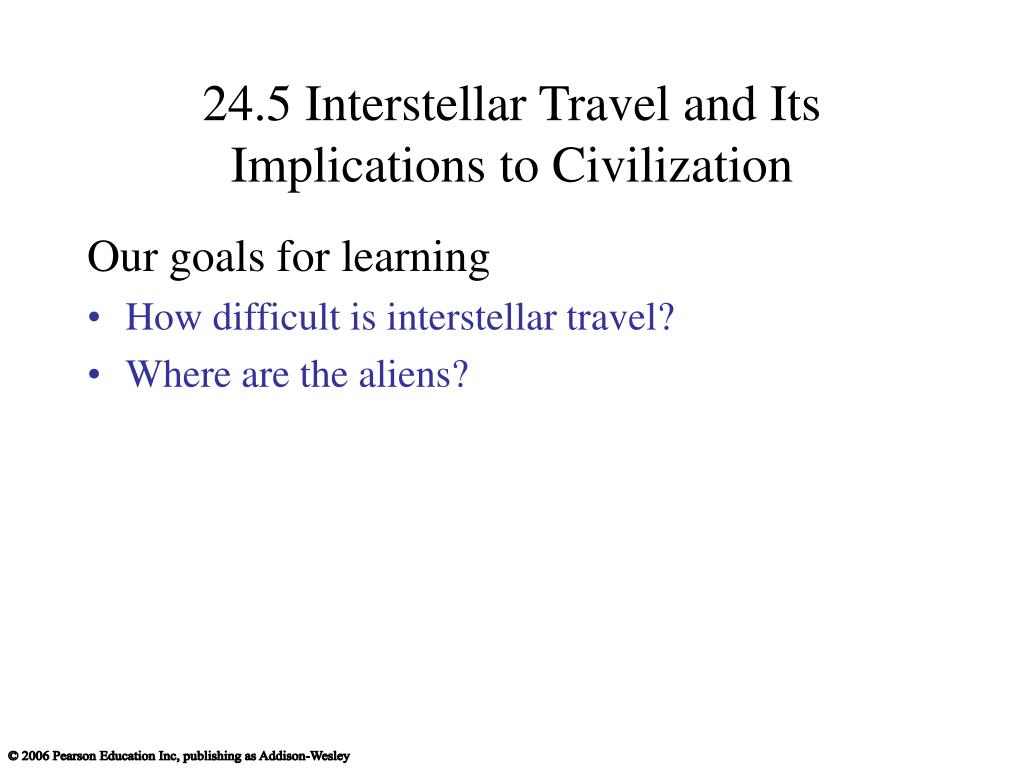 24.5 Interstellar Travel and Its Implications to Civilization

Our goals for learning

• How difficult is interstellar travel?
• Where are the aliens?

© 2006 Pearson Education Inc, publishing as Addison-Wesley